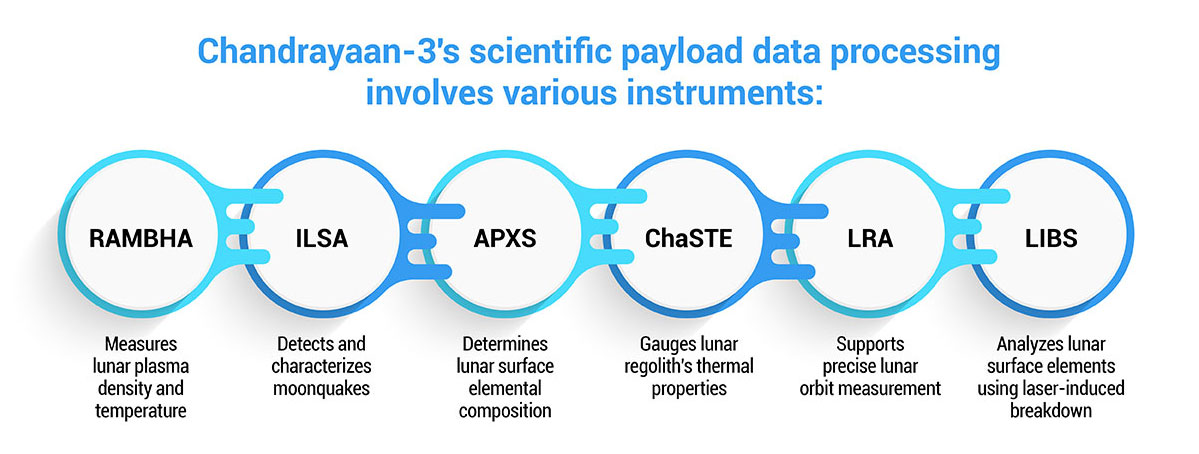 Chandrayaan-3's scientific payload data processing involves various instruments:

RAMBHA

Measures lunar plasma density and temperature

ILSA

Detects and characterizes moonquakes

APXS

Determines lunar surface elemental composition

ChaSTE

Gauges lunar regolith's thermal properties

LRA

Supports precise lunar orbit measurement

LIBS

Analyzes lunar surface elements using laser-induced breakdown